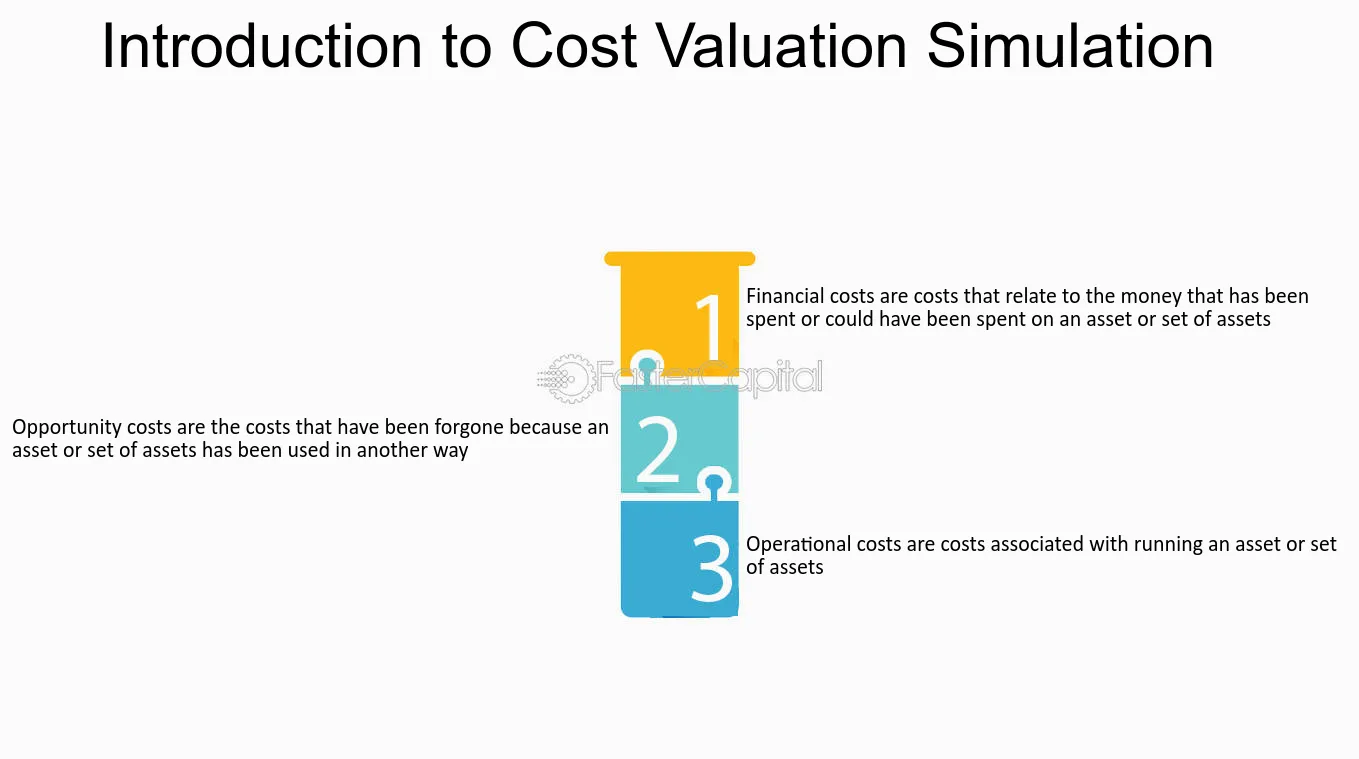 Introduction to Cost Valuation Simulation

1

Financial costs are costs that relate to the money that has been spent or could have been spent on an asset or set of assets

FasterCapital

2

Opportunity costs are the costs that have been forgone because an asset or set of assets has been used in another way

3

Operational costs are costs associated with running an asset or set of assets